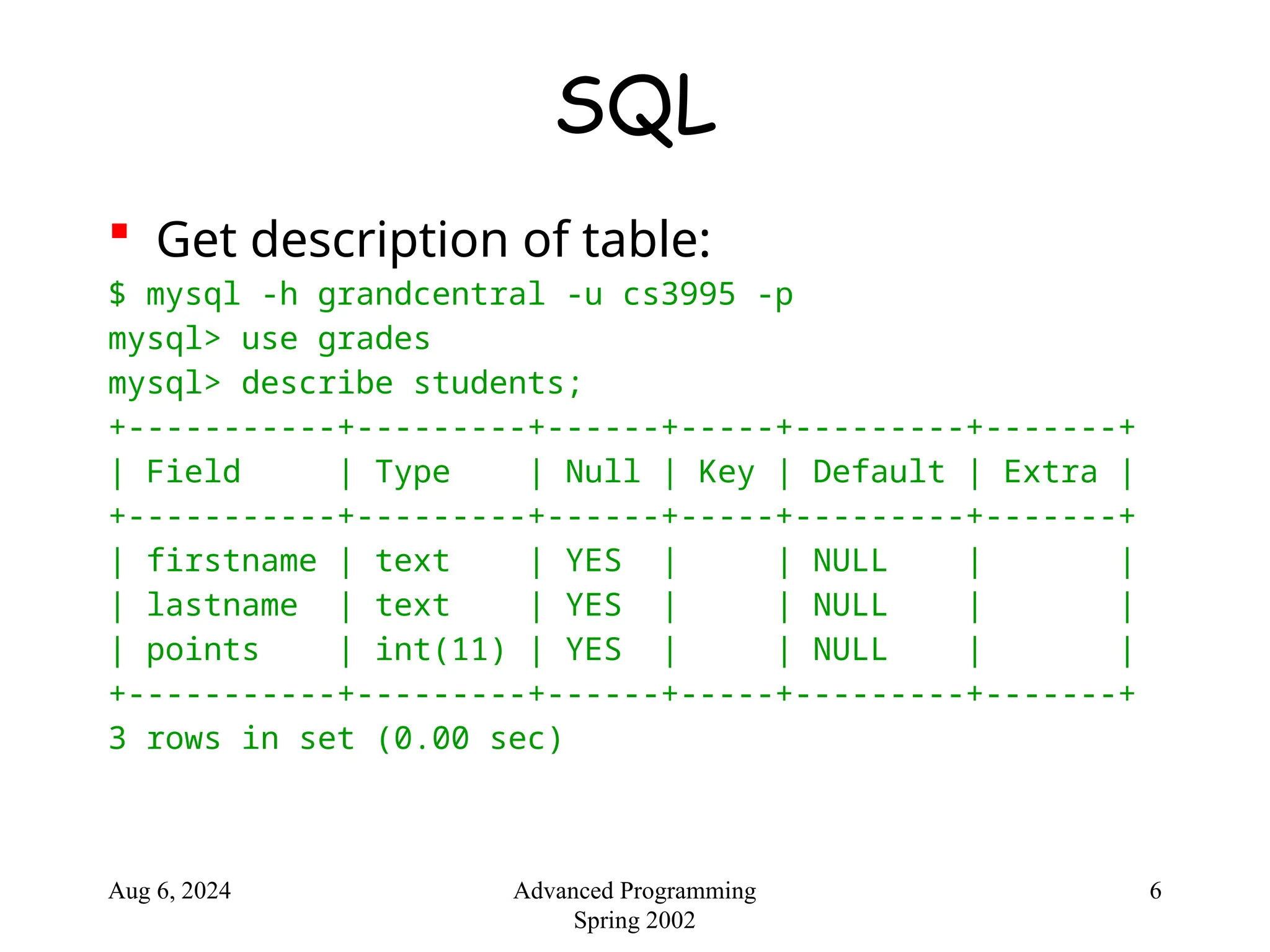 SQL

Get description of table:

$ mysql -h grandcentral -u cs3995 -p
mysql> use grades
mysql> describe students;
+-----------+---------+------+-----+---------+-------+
| Field     | Type    | Null | Key | Default | Extra |
+-----------+---------+------+-----+---------+-------+
| firstname | text    | YES  |     | NULL    |       |
| lastname  | text    | YES  |     | NULL    |       |
| points    | int(11) | YES  |     | NULL    |       |
+-----------+---------+------+-----+---------+-------+
3 rows in set (0.00 sec)

Aug 6, 2024

Advanced Programming
Spring 2002

6